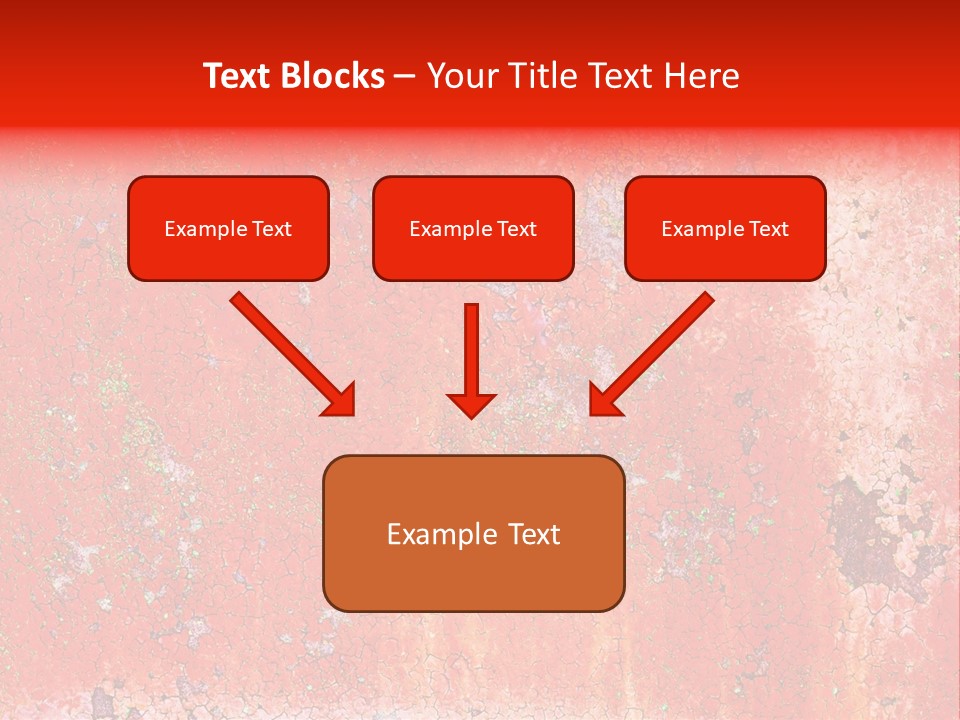 Text Blocks – Your Title Text Here

Example Text

Example Text

Example Text

Example Text